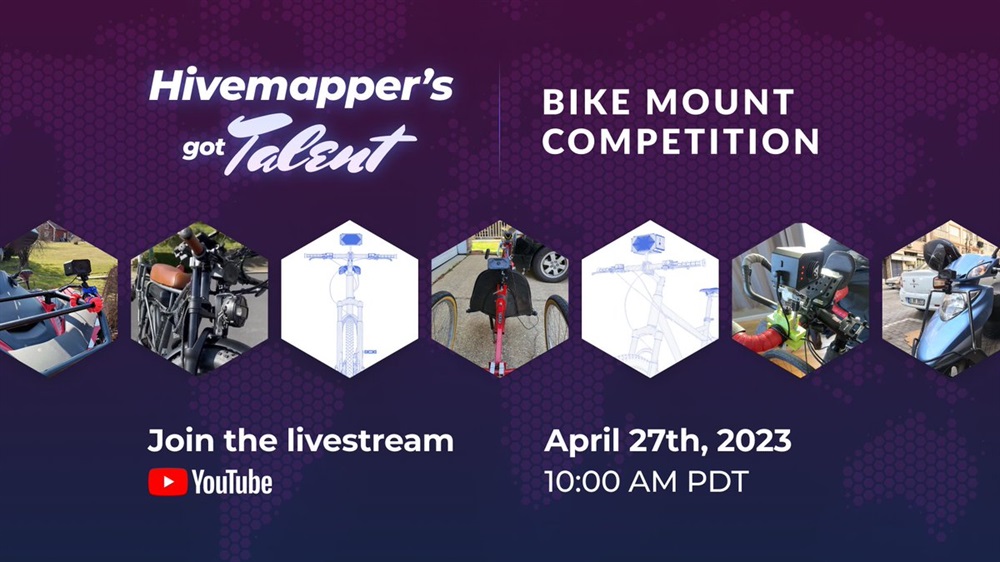 Hivemapper's got Talent

BIKE MOUNT COMPETITION

Join the livestream

YouTube

April 27th, 2023

10:00 AM PDT